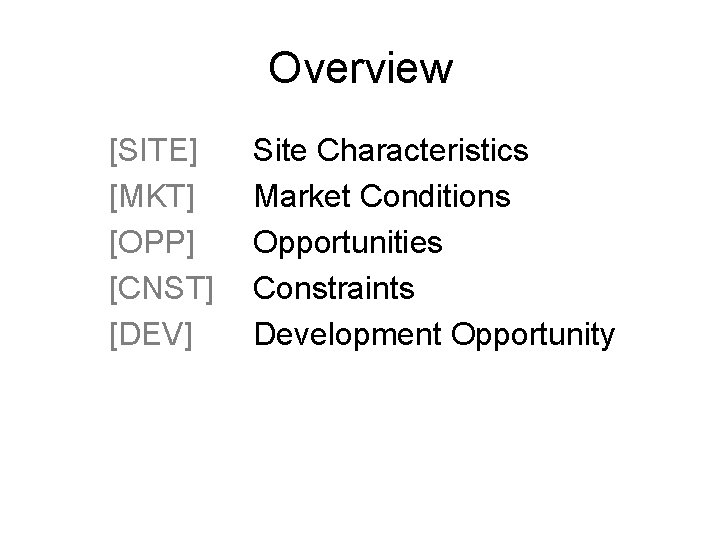 Overview

[SITE] Site Characteristics
[MKT] Market Conditions
[OPP] Opportunities
[CNST] Constraints
[DEV] Development Opportunity